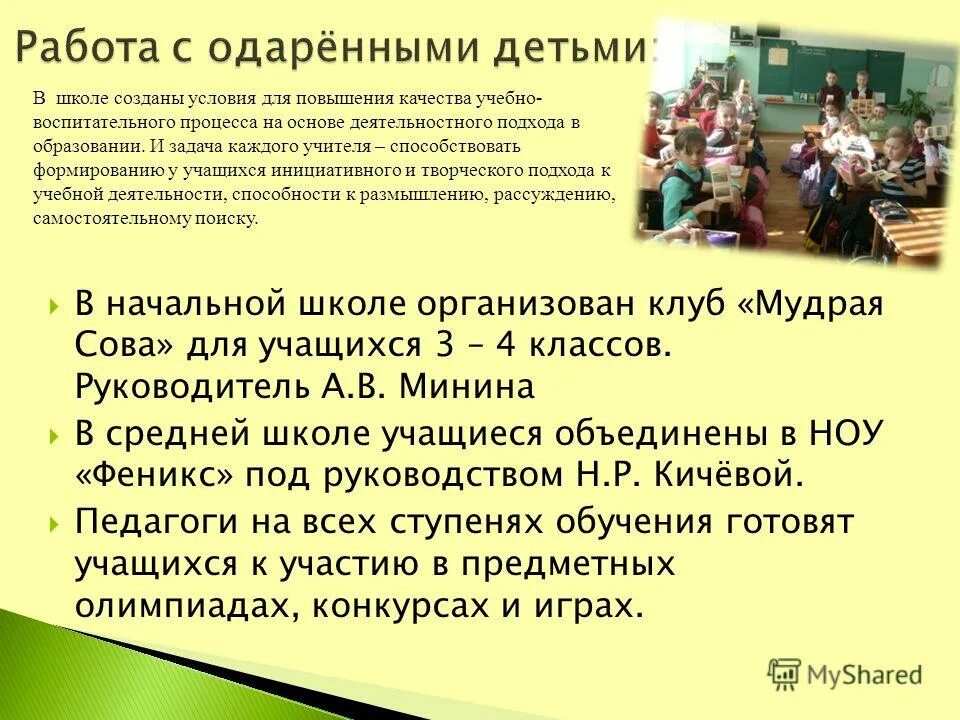 Работа с одарёнными детьми:

В школе созданы условия для повышения качества учебно-воспитательного процесса на основе деятельностного подхода в образовании. И задача каждого учителя – способствовать формированию у учащихся инициативного и творческого подхода к учебной деятельности, способности к размышлению, рассуждению, самостоятельному поиску.

В начальной школе организован клуб «Мудрая Сова» для учащихся 3 – 4 классов. Руководитель А.В. Минина

В средней школе учащиеся объединены в НОУ «Феникс» под руководством Н.Р. Кичёвой.

Педагоги на всех ступенях обучения готовят учащихся к участию в предметных олимпиадах, конкурсах и играх.

MyShared